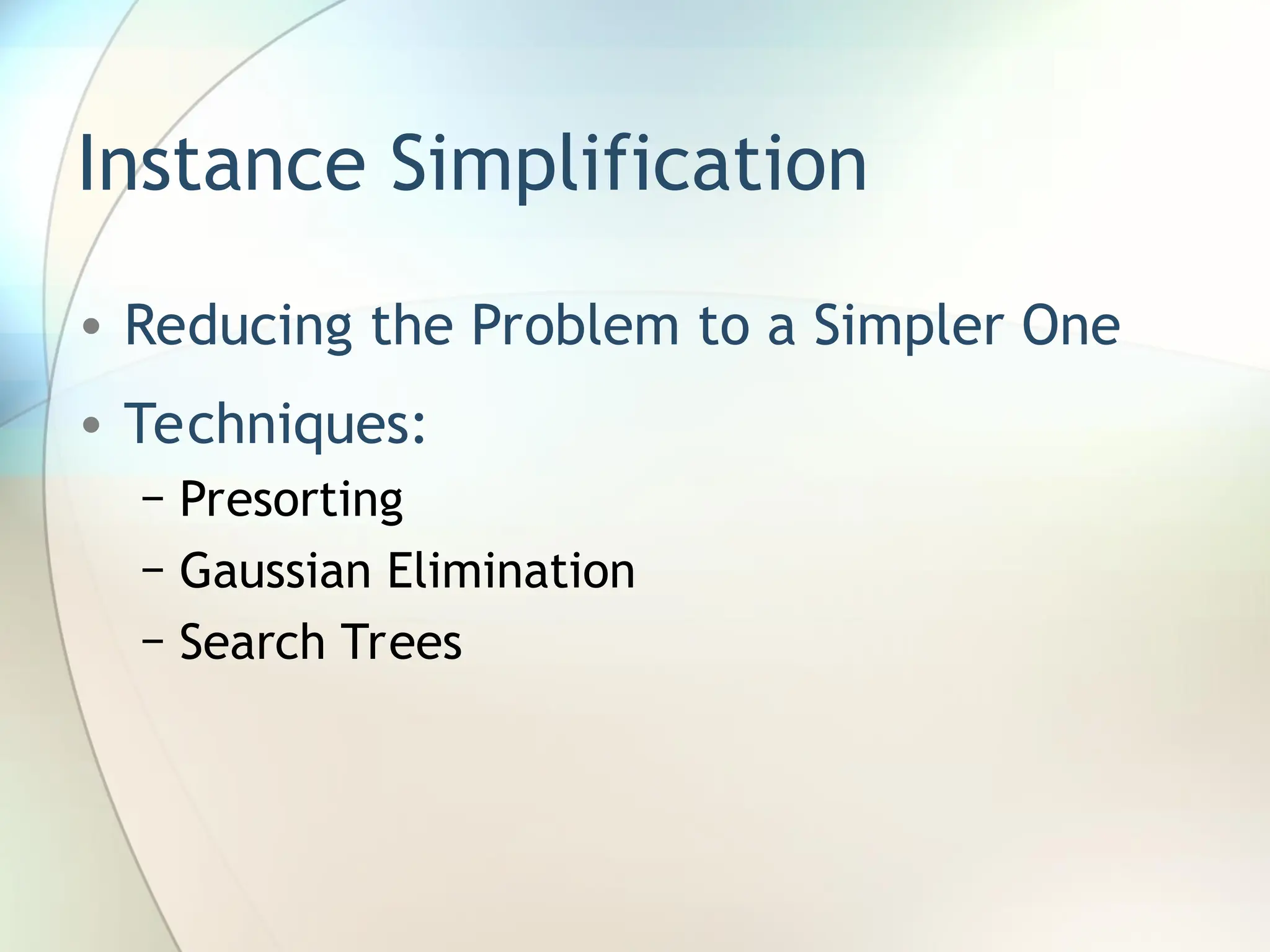 Instance Simplification

• Reducing the Problem to a Simpler One
• Techniques:
  – Presorting
  – Gaussian Elimination
  – Search Trees